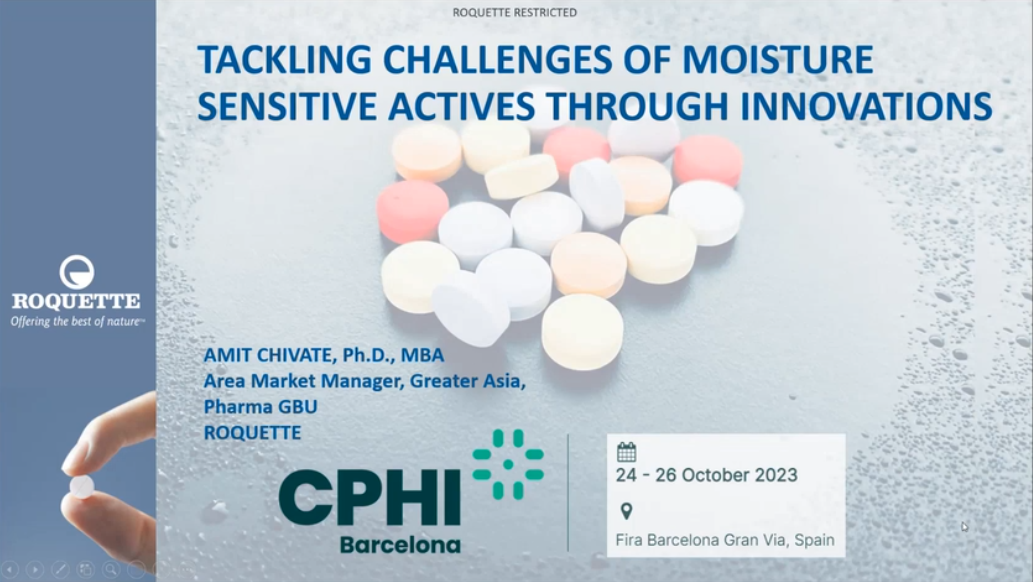 ROQUETTE RESTRICTED

TACKLING CHALLENGES OF MOISTURE SENSITIVE ACTIVES THROUGH INNOVATIONS

ROQUETTE
Offering the best of nature™

AMIT CHIVATE, Ph.D., MBA
Area Market Manager, Greater Asia,
Pharma GBU
ROQUETTE

CPHI
Barcelona

24 - 26 October 2023

Fira Barcelona Gran Via, Spain